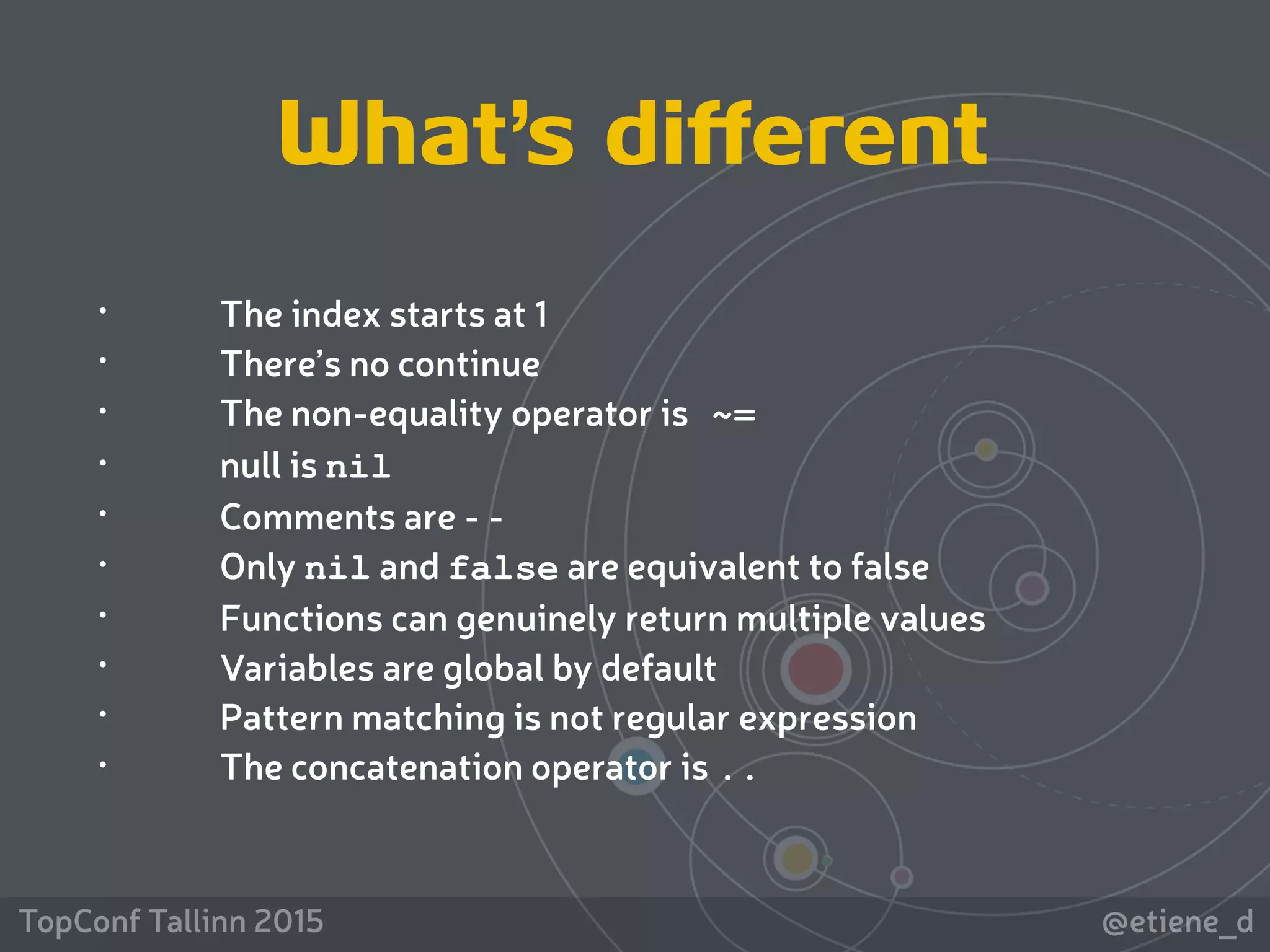 What's different

• The index starts at 1
• There's no continue
• The non-equality operator is ~=
• null is nil
• Comments are - -
• Only nil and false are equivalent to false
• Functions can genuinely return multiple values
• Variables are global by default
• Pattern matching is not regular expression
• The concatenation operator is . .

TopConf Tallinn 2015

@etiene_d